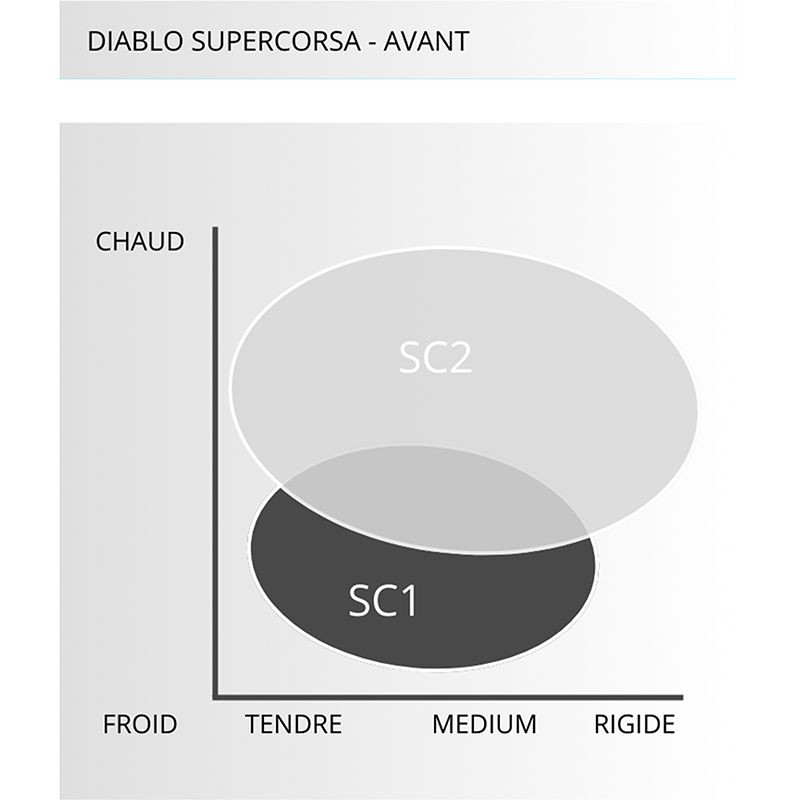 DIABLO SUPERCORSA - AVANT

CHAUD

SC2

SC1

FROID

TENDRE

MEDIUM

RIGIDE